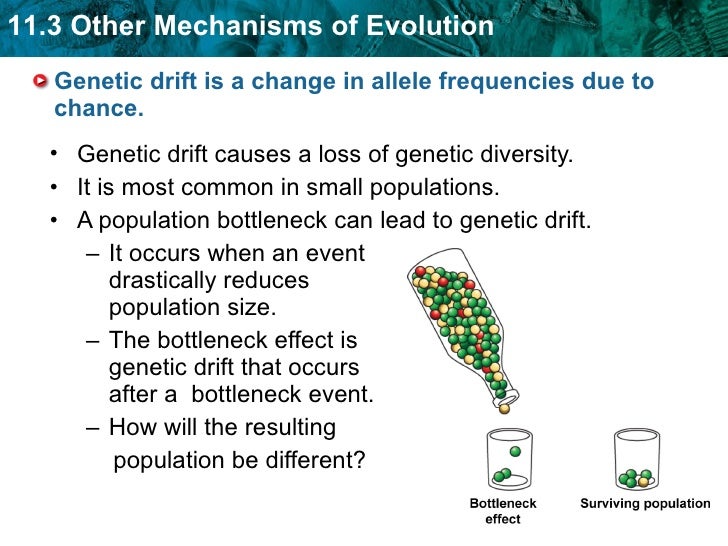 11.3 Other Mechanisms of Evolution

Genetic drift is a change in allele frequencies due to chance.

• Genetic drift causes a loss of genetic diversity.
• It is most common in small populations.
• A population bottleneck can lead to genetic drift.
– It occurs when an event drastically reduces population size.
– The bottleneck effect is genetic drift that occurs after a bottleneck event.
– How will the resulting population be different?

Bottleneck effect

Surviving population